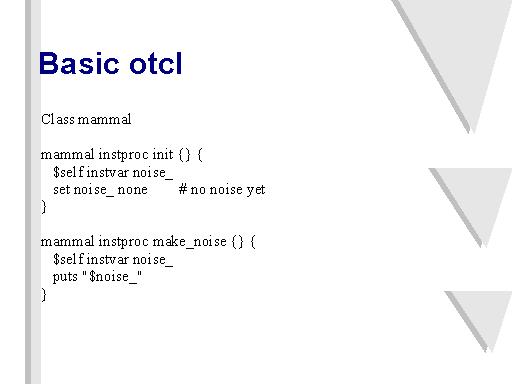 Basic otcl

Class mammal

mammal instproc init {} {
$self instvar noise_
set noise_ none # no noise yet
}

mammal instproc make_noise {} {
$self instvar noise_
puts "$noise_"
}